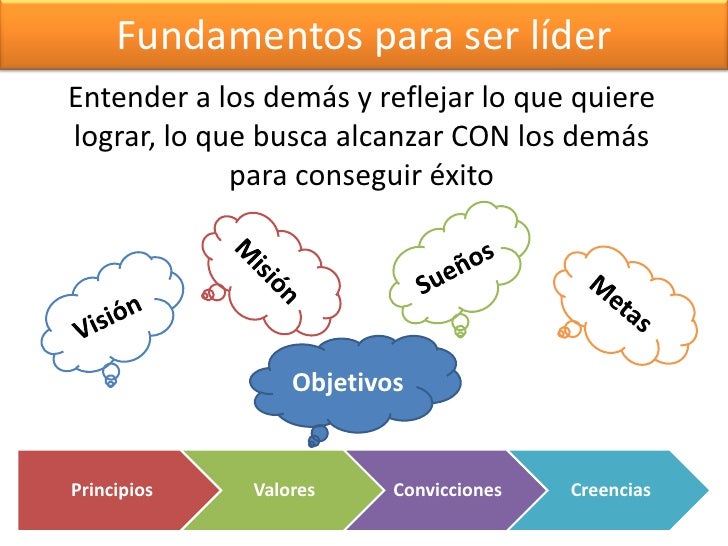 Fundamentos para ser líder

Entender a los demás y reflejar lo que quiere lograr, lo que busca alcanzar CON los demás para conseguir éxito

Visión

Misión

Sueños

Metas

Objetivos

Principios

Valores

Convicciones

Creencias